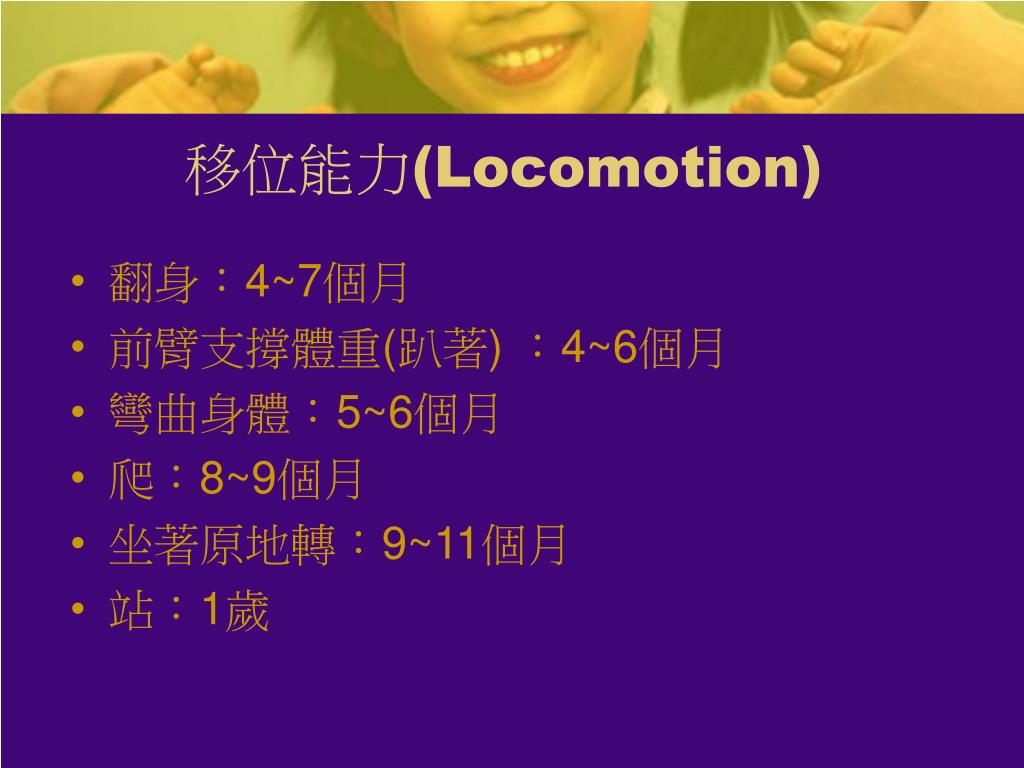 移位能力(Locomotion)

• 翻身：4~7個月
• 前臂支撐體重(趴著) ：4~6個月
• 彎曲身體：5~6個月
• 爬：8~9個月
• 坐著原地轉：9~11個月
• 站：1歲